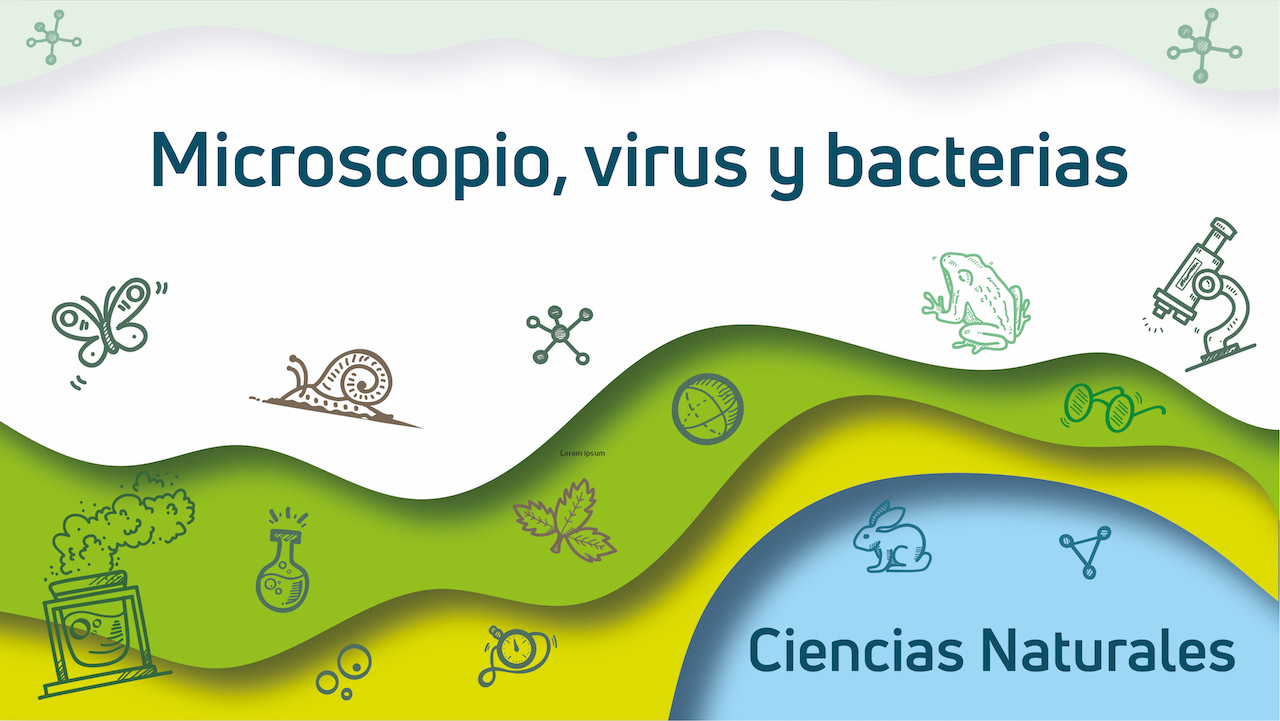 Microscopio, virus y bacterias

Lorem ipsum

Ciencias Naturales